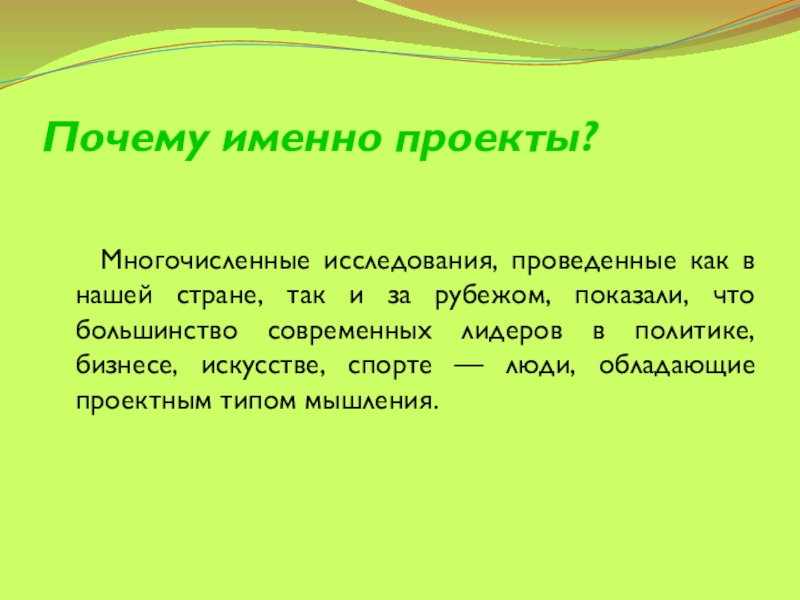 Почему именно проекты?

Многочисленные исследования, проведенные как в нашей стране, так и за рубежом, показали, что большинство современных лидеров в политике, бизнесе, искусстве, спорте — люди, обладающие проектным типом мышления.